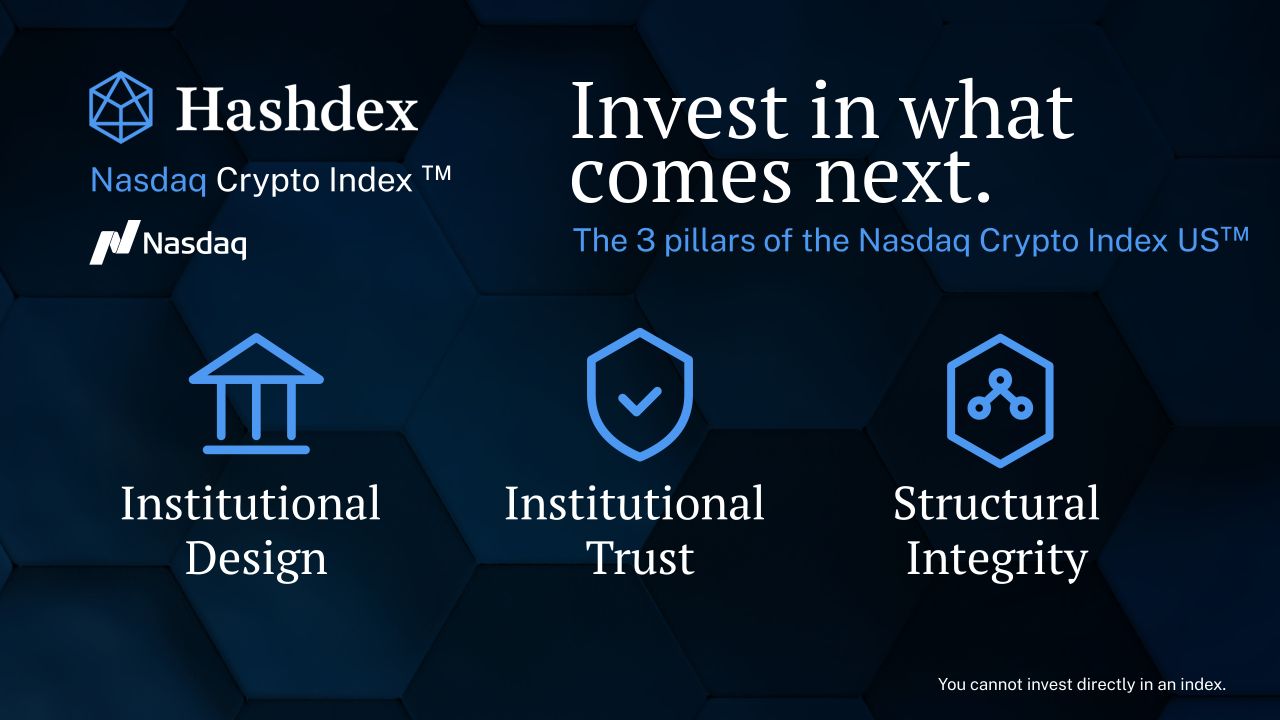 Hashdex

Nasdaq Crypto Index ™

Nasdaq

Invest in what comes next.

The 3 pillars of the Nasdaq Crypto Index US™

Institutional Design

Institutional Trust

Structural Integrity

You cannot invest directly in an index.